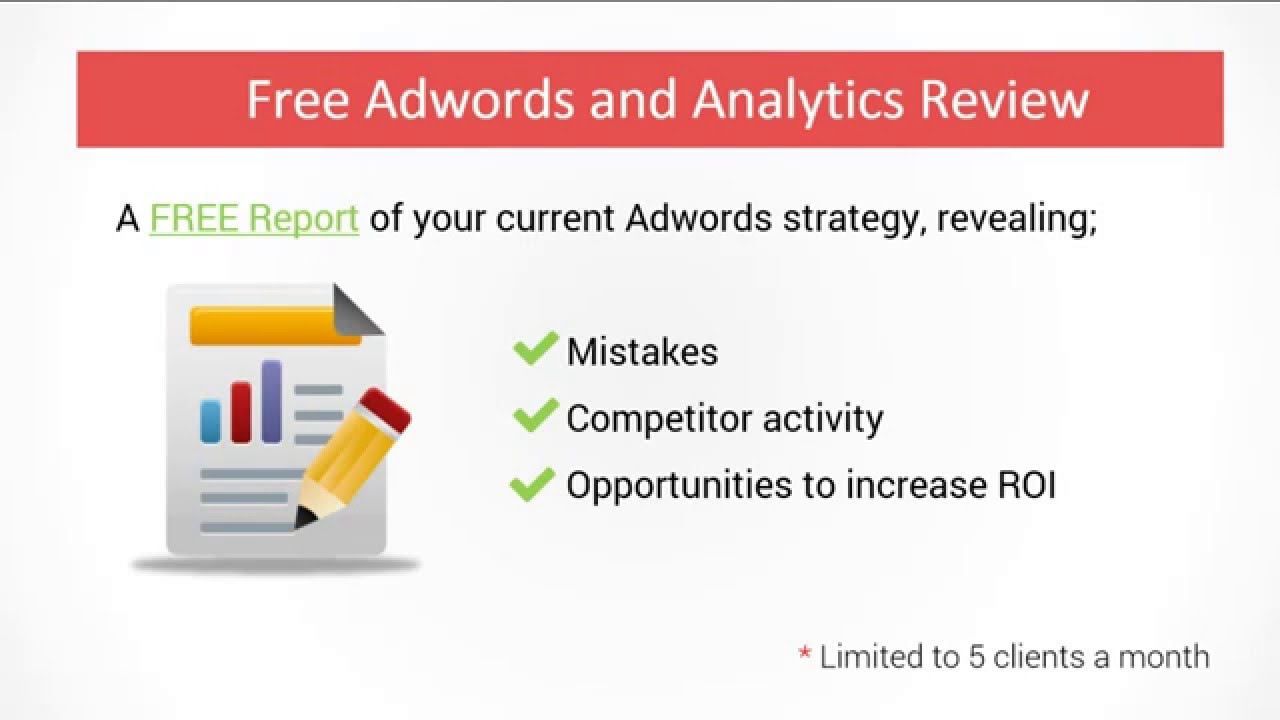 Free Adwords and Analytics Review

A FREE Report of your current Adwords strategy, revealing;

Mistakes
Competitor activity
Opportunities to increase ROI

* Limited to 5 clients a month